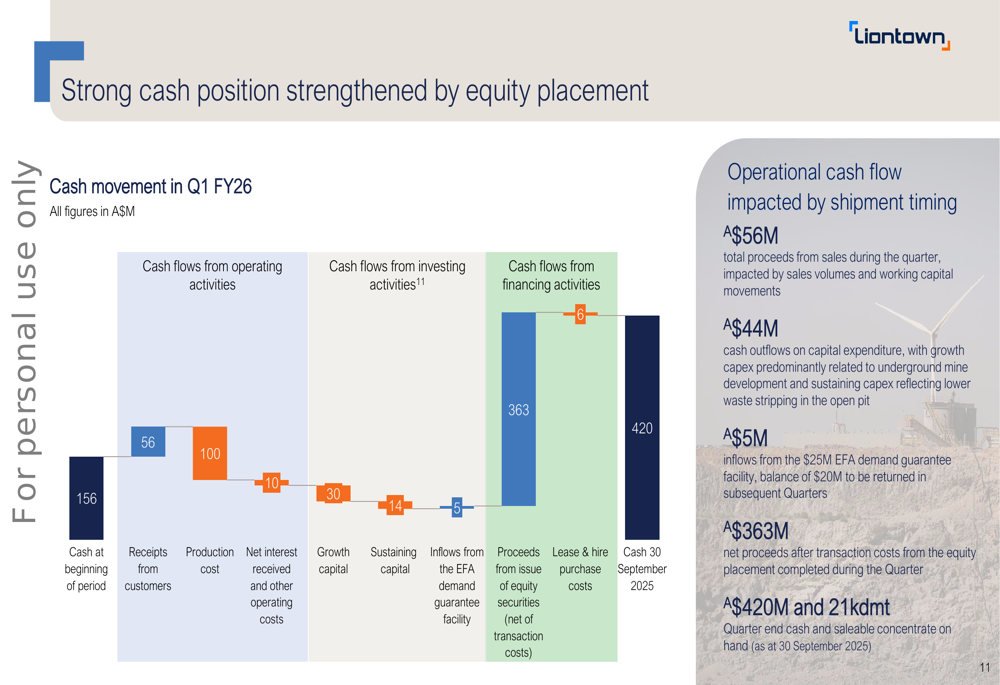 Liontown

Strong cash position strengthened by equity placement

For personal use only

Cash movement in Q1 FY26
All figures in A$M

Cash flows from operating activities

Cash flows from investing activities$^{11}$

Cash flows from financing activities

156

56

100

10

30

14

5

363

6

420

Cash at beginning of period

Receipts from customers

Production cost

Net interest received and other operating costs

Growth capital

Sustaining capital

Inflows from the EFA demand guarantee facility

Proceeds from issue of equity securities (net of transaction costs)

Lease & hire purchase costs

Cash 30 September 2025

Operational cash flow impacted by shipment timing

$^{A}$\$56M
total proceeds from sales during the quarter, impacted by sales volumes and working capital movements

$^{A}$\$44M
cash outflows on capital expenditure, with growth capex predominantly related to underground mine development and sustaining capex reflecting lower waste stripping in the open pit

$^{A}$\$5M
inflows from the $25M EFA demand guarantee facility, balance of $20M to be returned in subsequent Quarters

$^{A}$\$363M
net proceeds after transaction costs from the equity placement completed during the Quarter

$^{A}$\$420M and 21kdmt
Quarter end cash and saleable concentrate on hand (as at 30 September 2025)

11